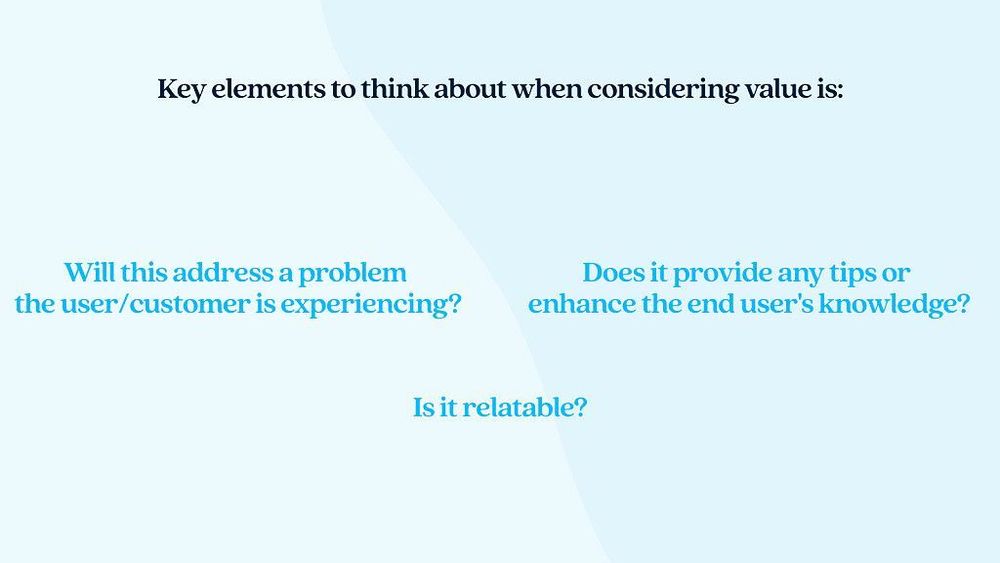 Key elements to think about when considering value is:

Will this address a problem the user/customer is experiencing?

Does it provide any tips or enhance the end user's knowledge?

Is it relatable?